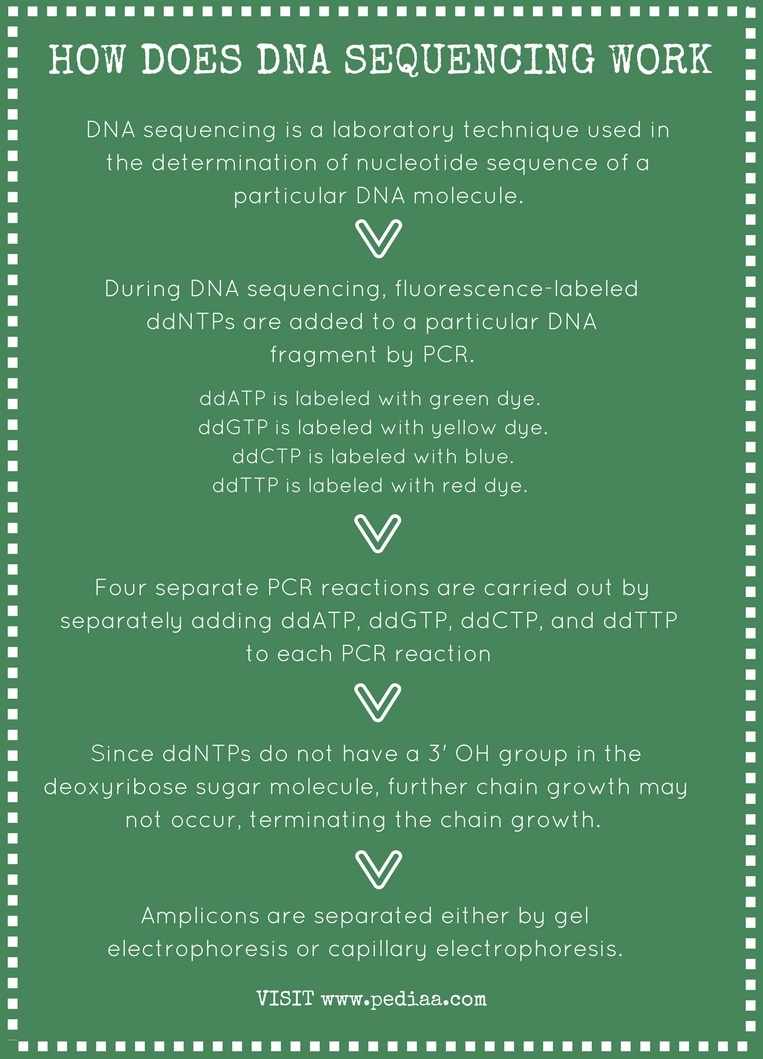 HOW DOES DNA SEQUENCING WORK

DNA sequencing is a laboratory technique used in the determination of nucleotide sequence of a particular DNA molecule.

During DNA sequencing, fluorescence-labeled ddNTPs are added to a particular DNA fragment by PCR.

ddATP is labeled with green dye.
ddGTP is labeled with yellow dye.
ddCTP is labeled with blue.
ddTTP is labeled with red dye.

Four separate PCR reactions are carried out by separately adding ddATP, ddGTP, ddCTP, and ddTTP to each PCR reaction

Since ddNTPs do not have a 3' OH group in the deoxyribose sugar molecule, further chain growth may not occur, terminating the chain growth.

Amplicons are separated either by gel electrophoresis or capillary electrophoresis.

VISIT www.pediaa.com